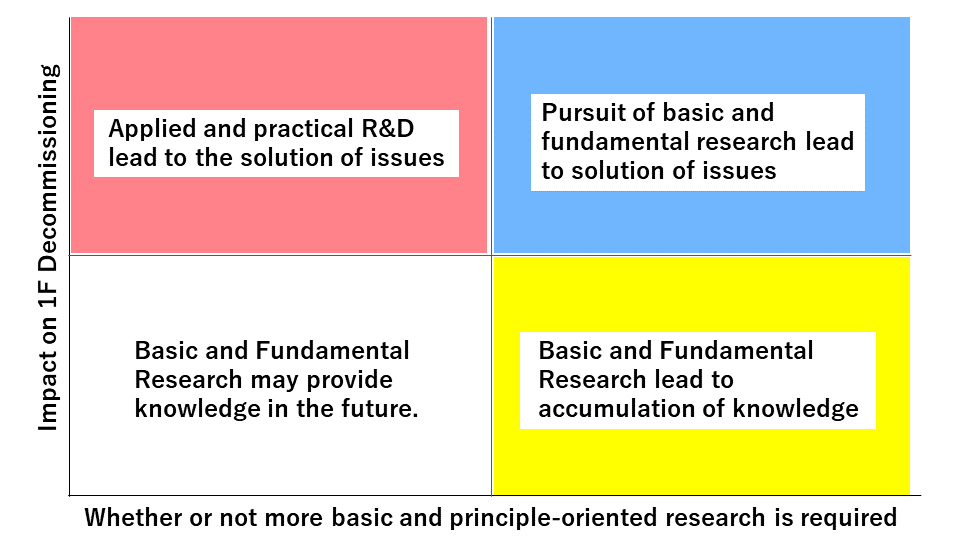 Impact on 1F Decommissioning

Applied and practical R&D lead to the solution of issues

Pursuit of basic and fundamental research lead to solution of issues

Basic and Fundamental Research may provide knowledge in the future.

Basic and Fundamental Research lead to accumulation of knowledge

Whether or not more basic and principle-oriented research is required